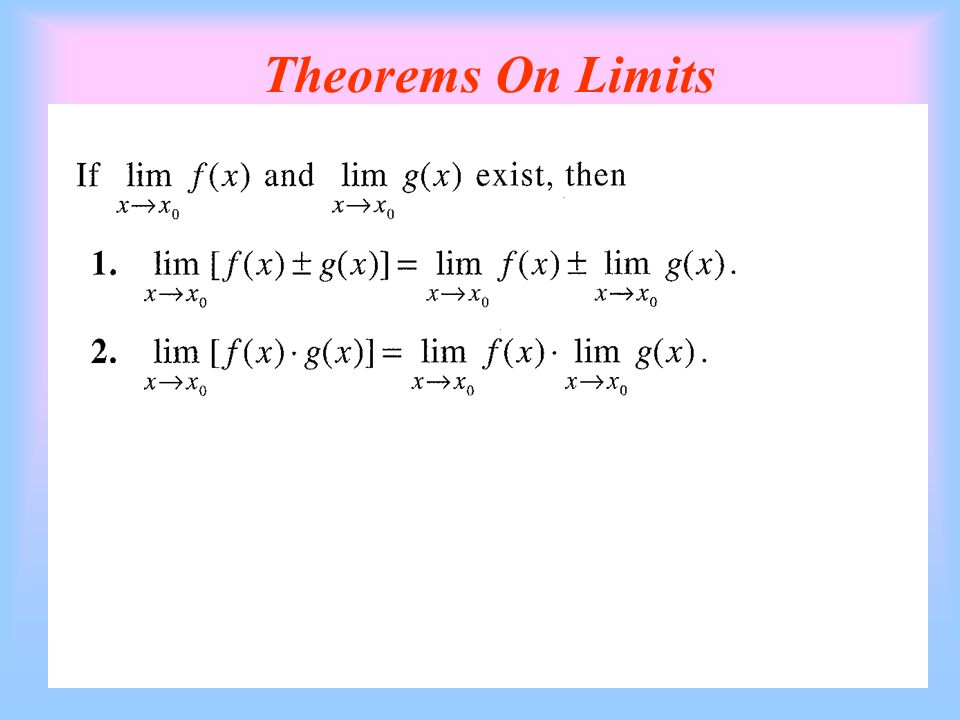 Theorems On Limits

If $\lim_{x \to x_0} f(x)$ and $\lim_{x \to x_0} g(x)$ exist, then

1. $\lim_{x \to x_0} [f(x) \pm g(x)] = \lim_{x \to x_0} f(x) \pm \lim_{x \to x_0} g(x)$.

2. $\lim_{x \to x_0} [f(x) \cdot g(x)] = \lim_{x \to x_0} f(x) \cdot \lim_{x \to x_0} g(x)$.